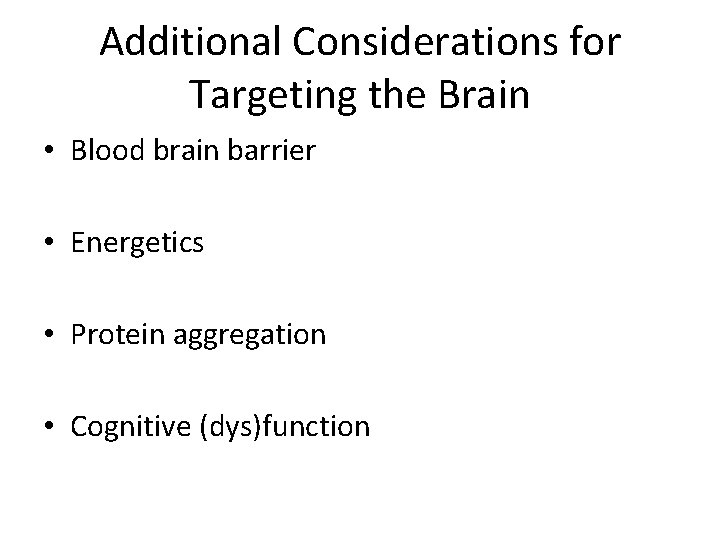 Additional Considerations for Targeting the Brain

• Blood brain barrier

• Energetics

• Protein aggregation

• Cognitive (dys)function